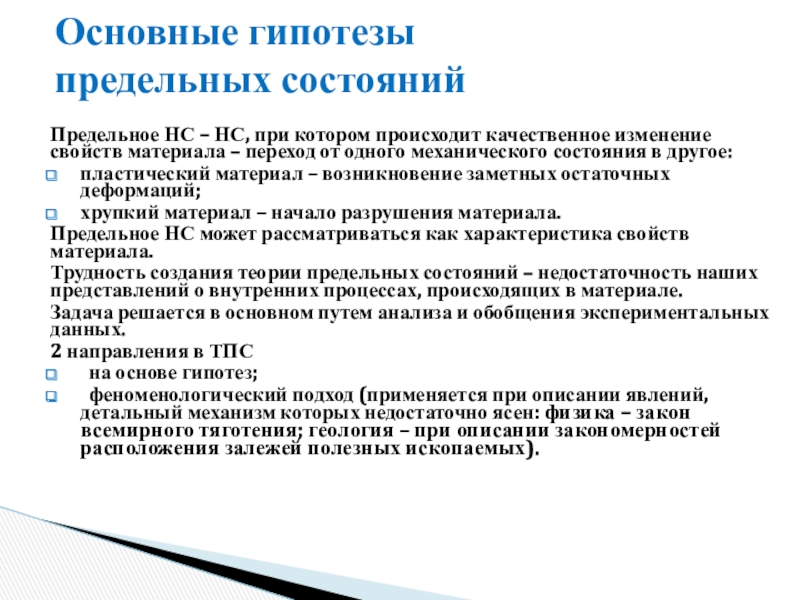 Основные гипотезы предельных состояний

Предельное НС – НС, при котором происходит качественное изменение свойств материала – переход от одного механического состояния в другое:

пластический материал – возникновение заметных остаточных деформаций;

хрупкий материал – начало разрушения материала.

Предельное НС может рассматриваться как характеристика свойств материала.

Трудность создания теории предельных состояний – недостаточность наших представлений о внутренних процессах, происходящих в материале.

Задача решается в основном путем анализа и обобщения экспериментальных данных.

2 направления в ТПС

на основе гипотез;

феноменологический подход (применяется при описании явлений, детальный механизм которых недостаточно ясен: физика – закон всемирного тяготения; геология – при описании закономерностей расположения залежей полезных ископаемых).